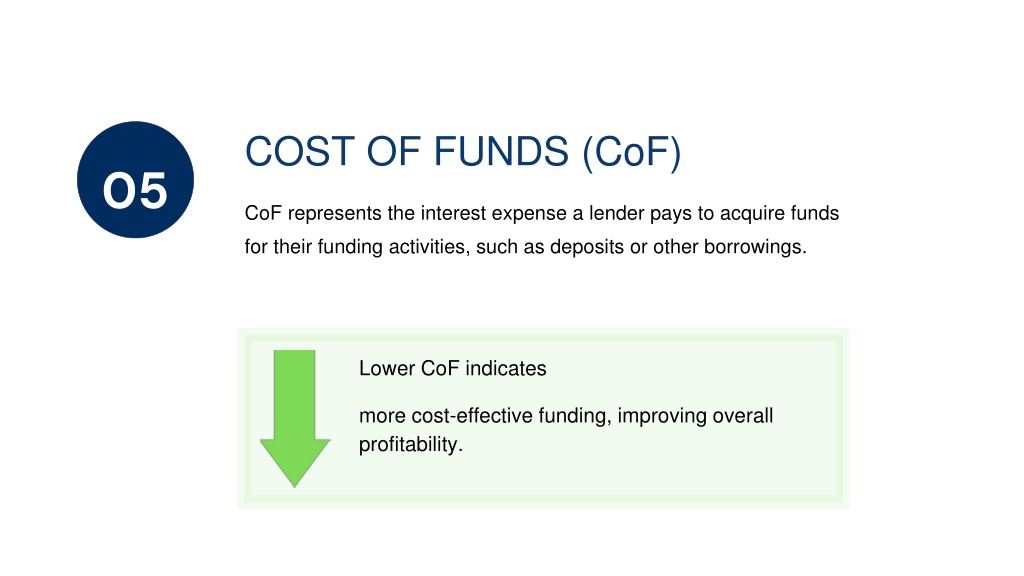 05

COST OF FUNDS (CoF)

CoF represents the interest expense a lender pays to acquire funds for their funding activities, such as deposits or other borrowings.

Lower CoF indicates

more cost-effective funding, improving overall profitability.